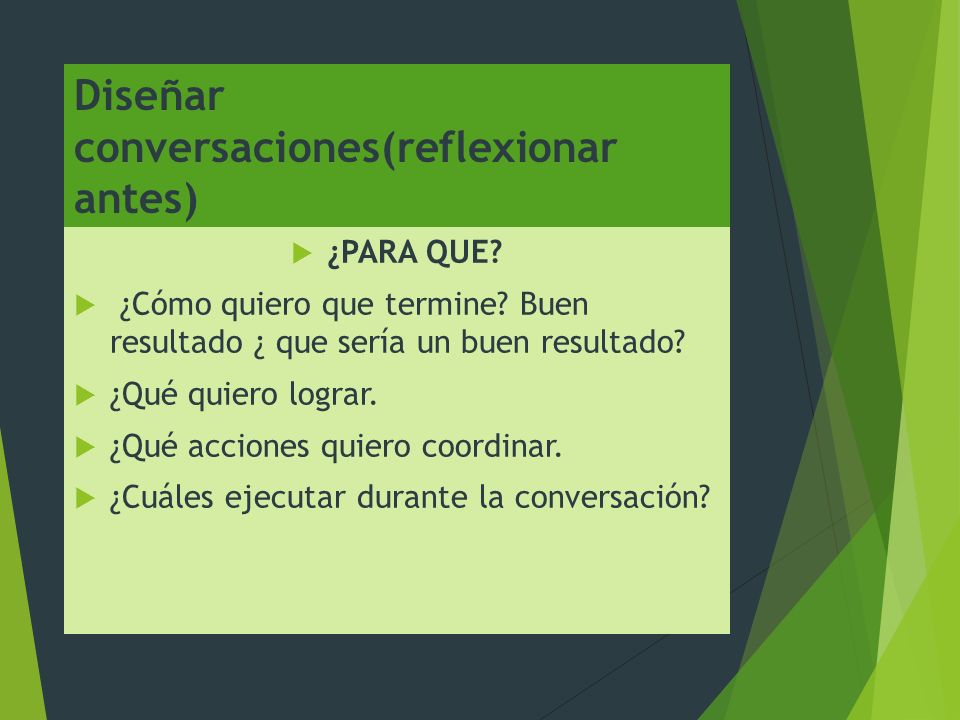 Diseñar conversaciones(reflexionar antes)

¿PARA QUE?

¿Cómo quiero que termine? Buen resultado ¿ que sería un buen resultado?

¿Qué quiero lograr.

¿Qué acciones quiero coordinar.

¿Cuáles ejecutar durante la conversación?